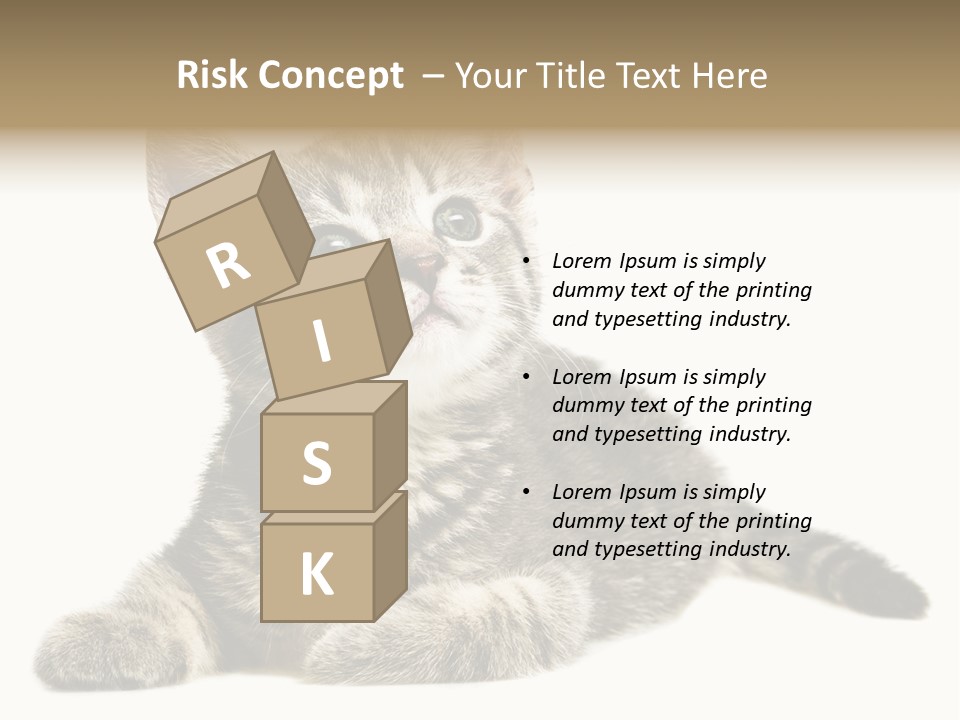 Risk Concept – Your Title Text Here

R
I
S
K

• Lorem Ipsum is simply dummy text of the printing and typesetting industry.

• Lorem Ipsum is simply dummy text of the printing and typesetting industry.

• Lorem Ipsum is simply dummy text of the printing and typesetting industry.